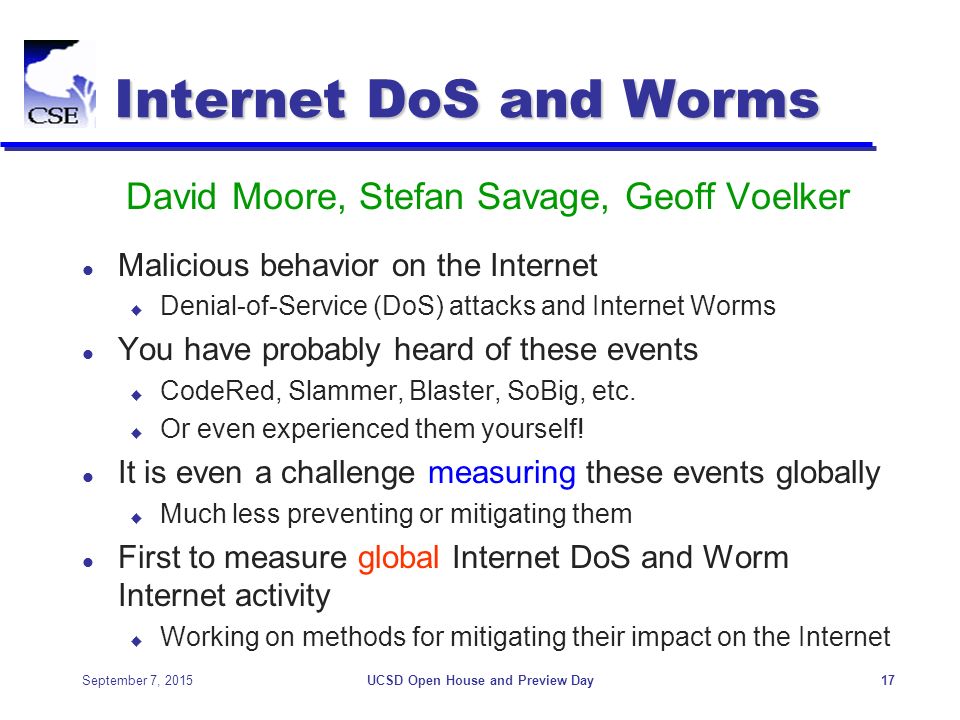 CSE

Internet DoS and Worms

David Moore, Stefan Savage, Geoff Voelker

- Malicious behavior on the Internet
  - Denial-of-Service (DoS) attacks and Internet Worms
- You have probably heard of these events
  - CodeRed, Slammer, Blaster, SoBig, etc.
  - Or even experienced them yourself!
- It is even a challenge measuring these events globally
  - Much less preventing or mitigating them
- First to measure global Internet DoS and Worm Internet activity
  - Working on methods for mitigating their impact on the Internet

September 7, 2015

UCSD Open House and Preview Day

17